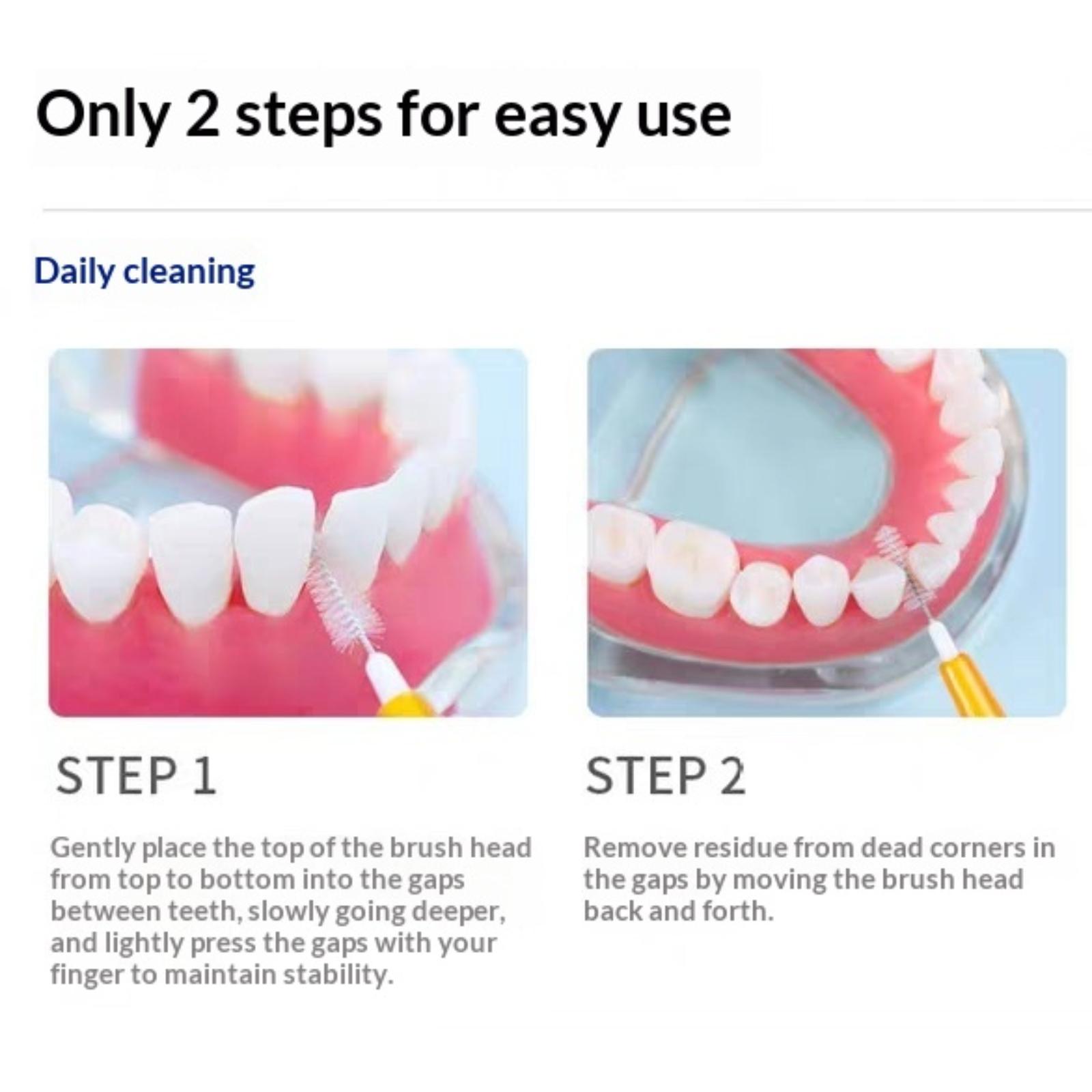 Only 2 steps for easy use

Daily cleaning

STEP 1

Gently place the top of the brush head from top to bottom into the gaps between teeth, slowly going deeper, and lightly press the gaps with your finger to maintain stability.

STEP 2

Remove residue from dead corners in the gaps by moving the brush head back and forth.